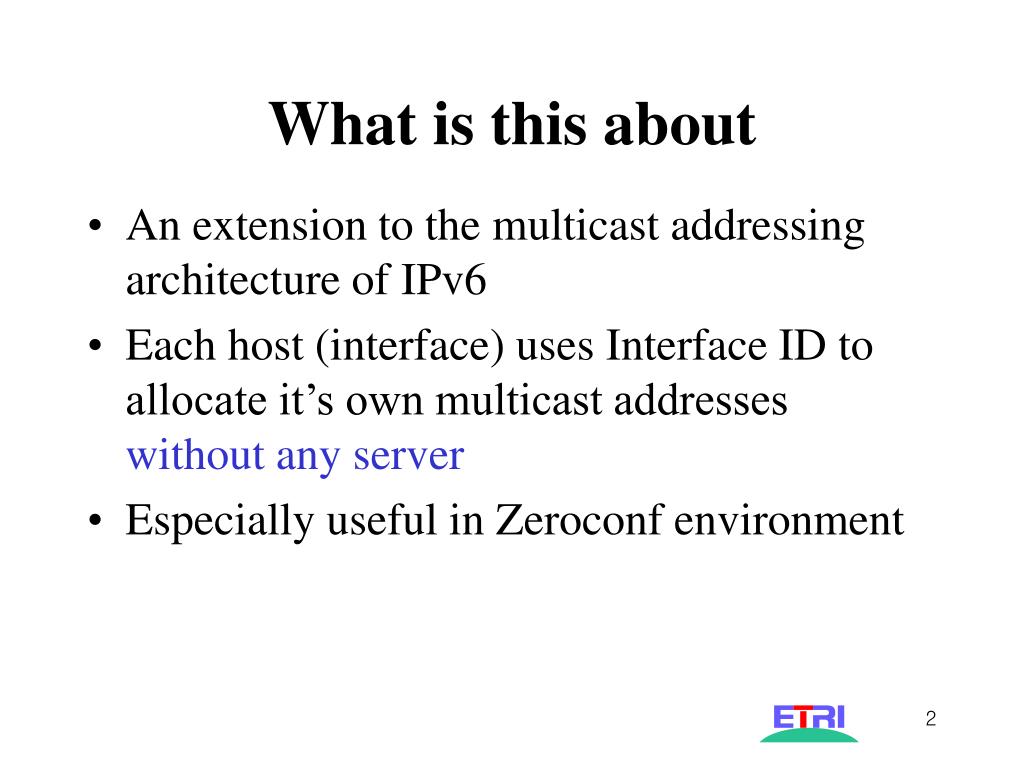 What is this about

• An extension to the multicast addressing architecture of IPv6
• Each host (interface) uses Interface ID to allocate it’s own multicast addresses without any server
• Especially useful in Zeroconf environment

ETRI

2